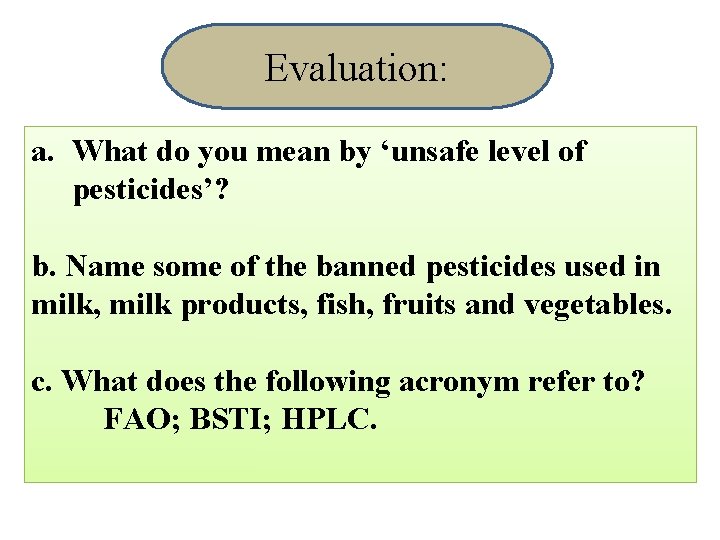 Evaluation:

a. What do you mean by ‘unsafe level of pesticides’?

b. Name some of the banned pesticides used in milk, milk products, fish, fruits and vegetables.

c. What does the following acronym refer to?
FAO; BSTI; HPLC.